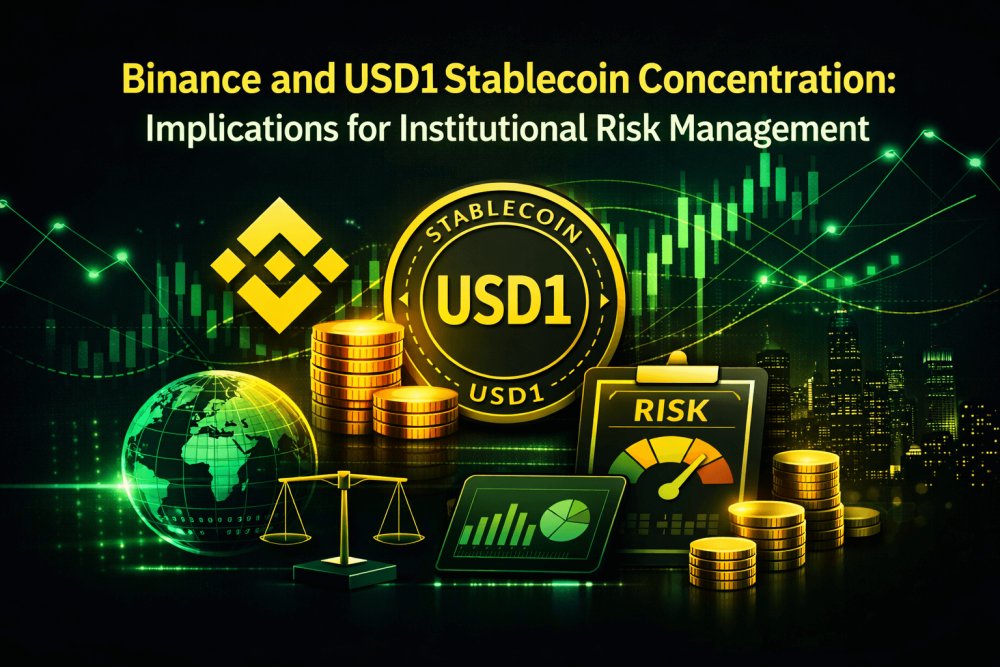 Binance and USD1 Stablecoin Concentration:
Implications for Institutional Risk Management

STABLECOIN
USD1
USD1

RISK